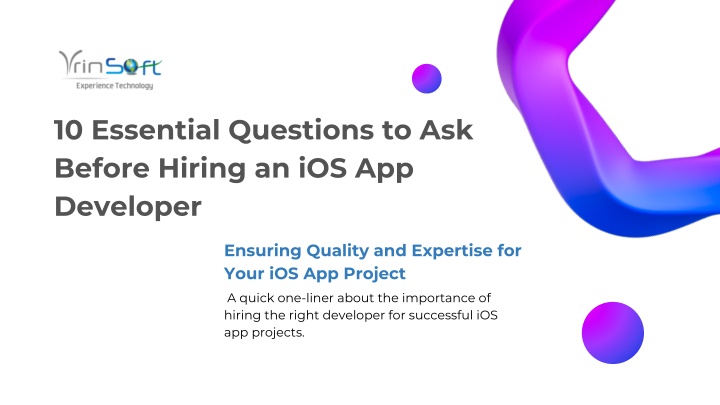 VrinSoft
Experience Technology

10 Essential Questions to Ask Before Hiring an iOS App Developer

Ensuring Quality and Expertise for Your iOS App Project

A quick one-liner about the importance of hiring the right developer for successful iOS app projects.